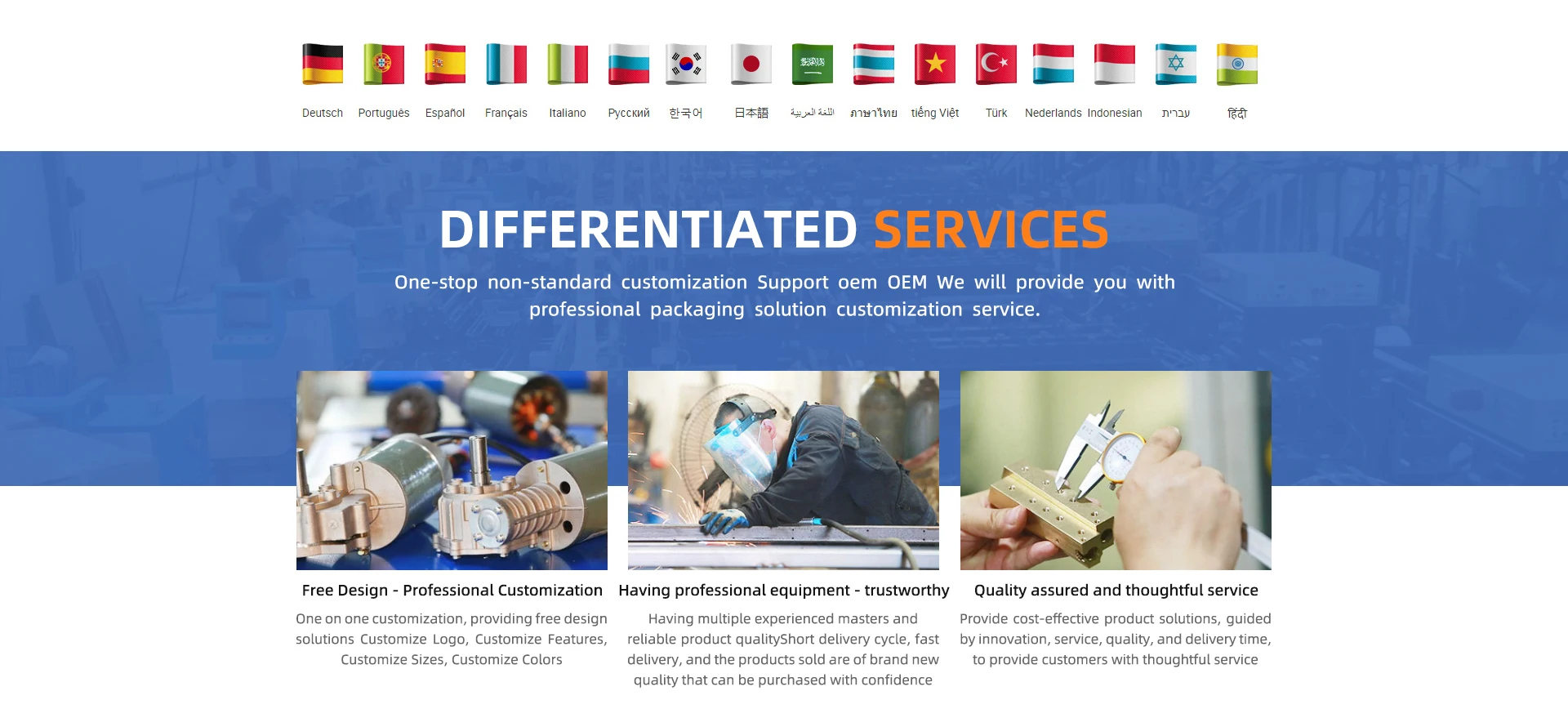 Deutsch Português Español Français Italiano Русский 한국어 日本語 اللغة العربية ภาษาไทย tiếng Việt Türk Nederlands Indonesian עברית हिंदी

DIFFERENTIATED SERVICES

One-stop non-standard customization Support oem OEM We will provide you with professional packaging solution customization service.

Free Design - Professional Customization

One on one customization, providing free design solutions Customize Logo, Customize Features, Customize Sizes, Customize Colors

Having professional equipment - trustworthy

Having multiple experienced masters and reliable product qualityShort delivery cycle, fast delivery, and the products sold are of brand new quality that can be purchased with confidence

Quality assured and thoughtful service

Provide cost-effective product solutions, guided by innovation, service, quality, and delivery time, to provide customers with thoughtful service